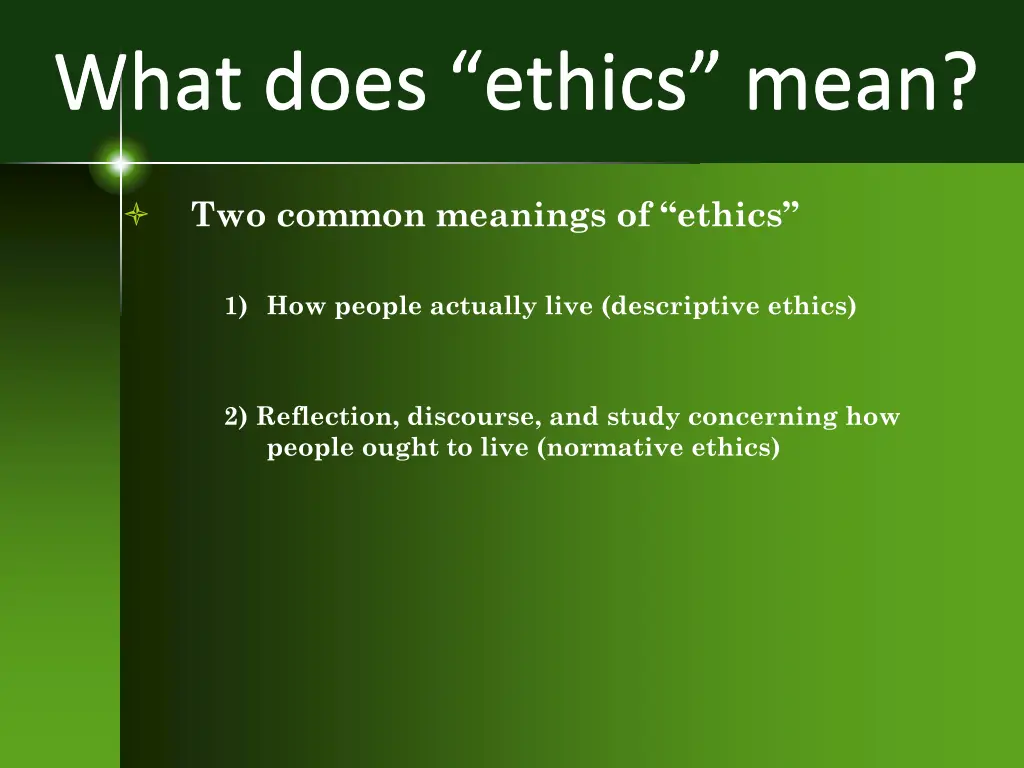 What does “ethics” mean?

Two common meanings of “ethics”

1) How people actually live (descriptive ethics)

2) Reflection, discourse, and study concerning how people ought to live (normative ethics)